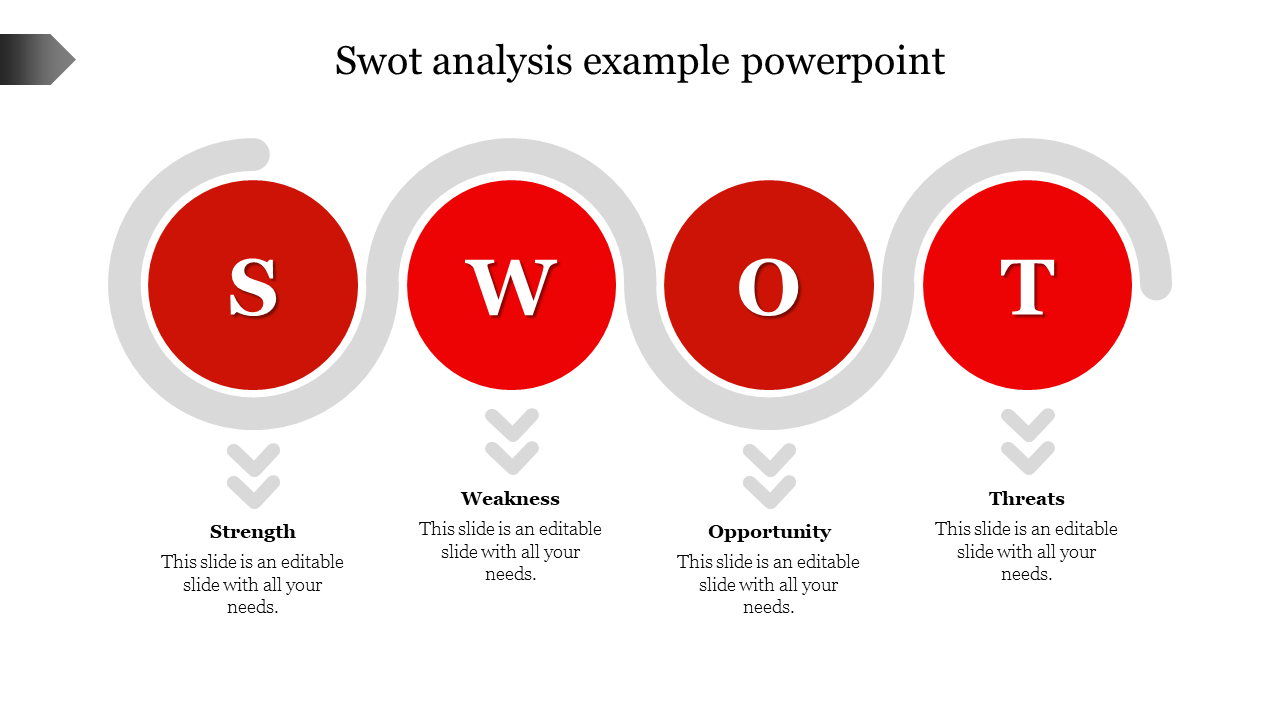 Swot analysis example powerpoint

S

W

O

T

Strength
This slide is an editable slide with all your needs.

Weakness
This slide is an editable slide with all your needs.

Opportunity
This slide is an editable slide with all your needs.

Threats
This slide is an editable slide with all your needs.